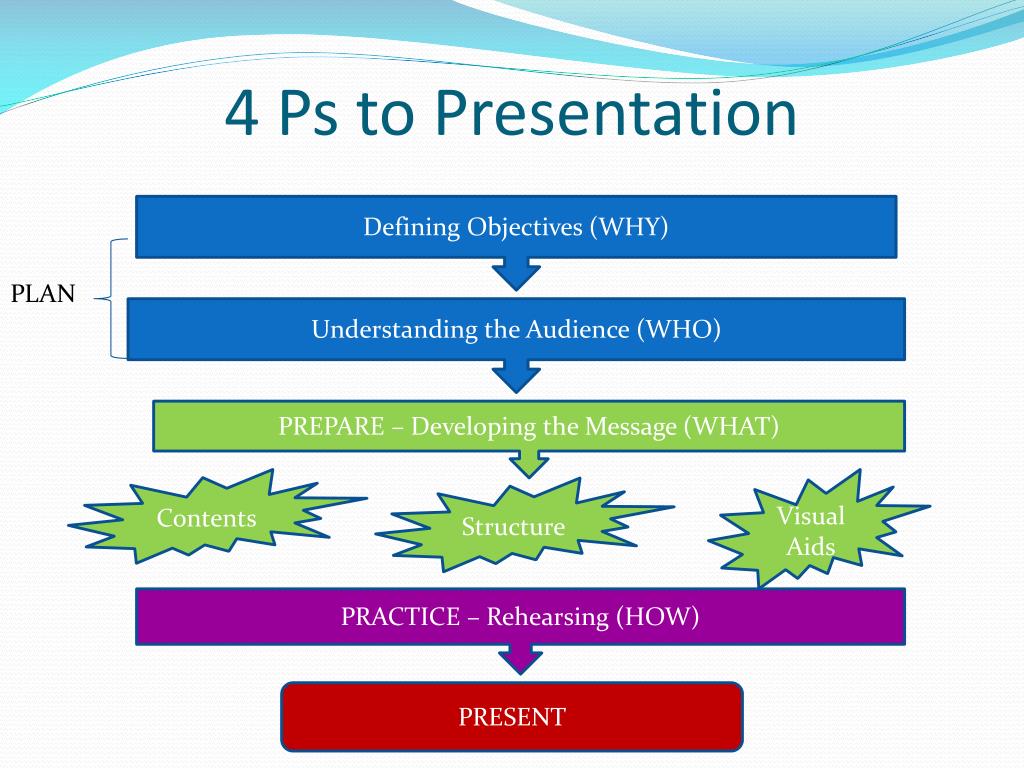 4 Ps to Presentation

PLAN

Defining Objectives (WHY)

Understanding the Audience (WHO)

PREPARE – Developing the Message (WHAT)

Contents

Structure

Visual Aids

PRACTICE – Rehearsing (HOW)

PRESENT